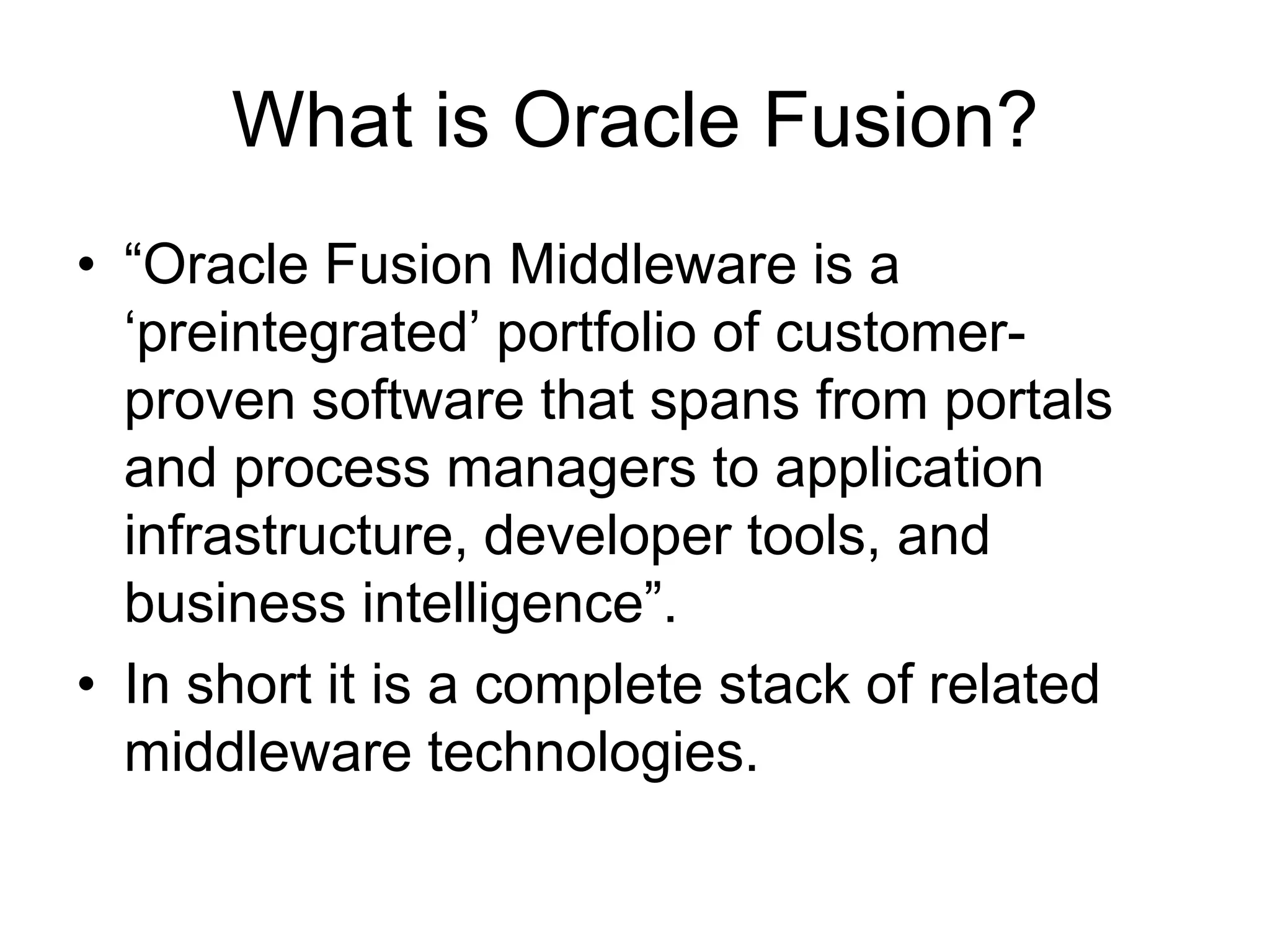 What is Oracle Fusion?

• “Oracle Fusion Middleware is a ‘preintegrated’ portfolio of customer-proven software that spans from portals and process managers to application infrastructure, developer tools, and business intelligence”.
• In short it is a complete stack of related middleware technologies.